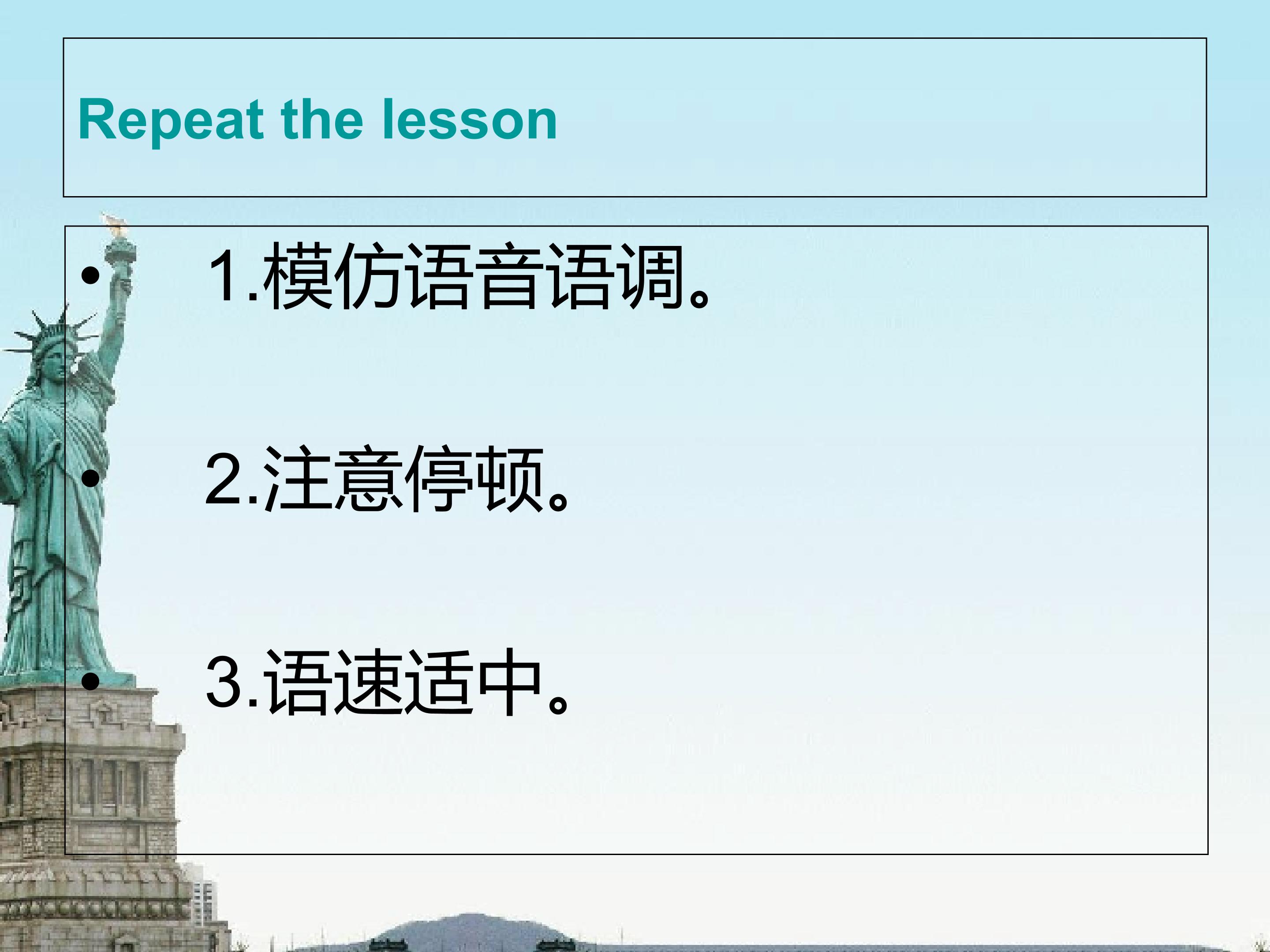 Repeat the lesson

• 1.模仿语音语调。

• 2.注意停顿。

• 3.语速适中。